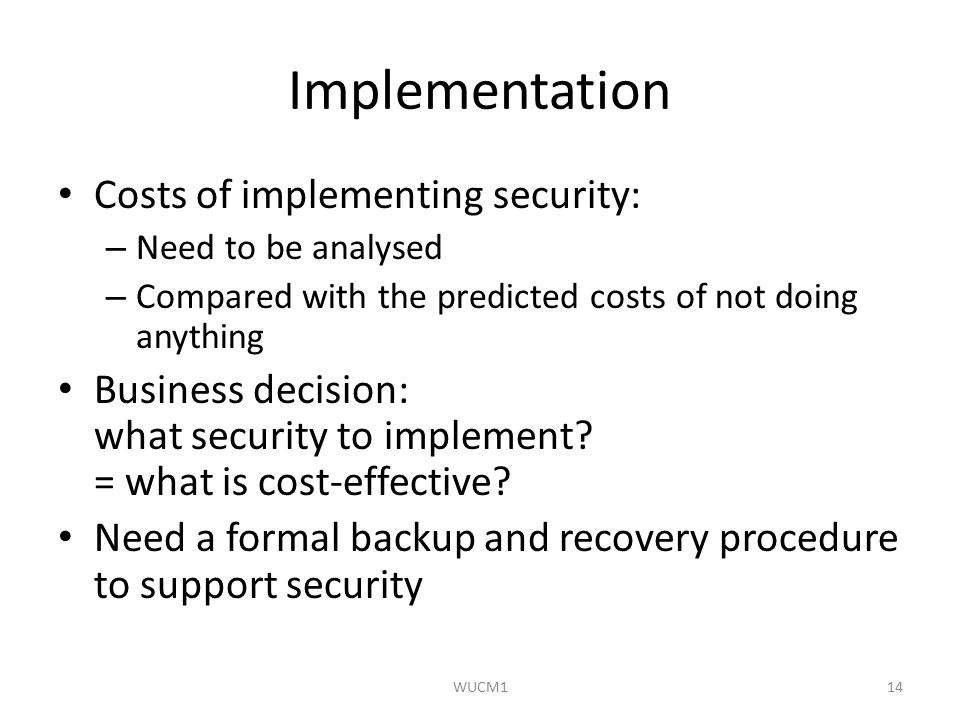 Implementation

• Costs of implementing security:
– Need to be analysed
– Compared with the predicted costs of not doing anything

• Business decision:
what security to implement?
= what is cost-effective?

• Need a formal backup and recovery procedure to support security

WUCM1

14